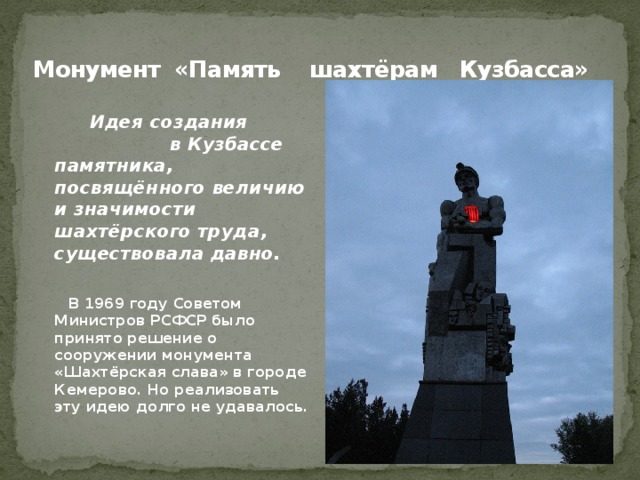 Монумент «Память шахтёрам Кузбасса»

Идея создания в Кузбассе памятника, посвящённого величию и значимости шахтёрского труда, существовала давно.

В 1969 году Советом Министров РСФСР было принято решение о сооружении монумента «Шахтёрская слава» в городе Кемерово. Но реализовать эту идею долго не удавалось.